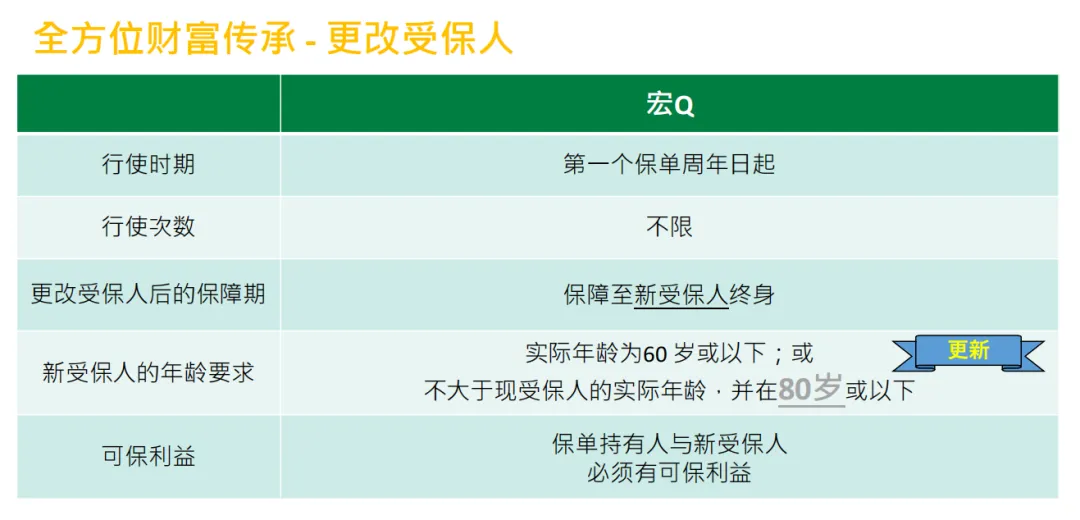 全方位财富传承 - 更改受保人

| | 宏Q |
|---|---|
| 行使时期 | 第一个保单周年日起 |
| 行使次数 | 不限 |
| 更改受保人后的保障期 | 保障至新受保人终身 |
| 新受保人的年龄要求 | 实际年龄为60 岁或以下；或 不大于现受保人的实际年龄，并在80岁或以下 更新 |
| 可保利益 | 保单持有人与新受保人 必须有可保利益 |